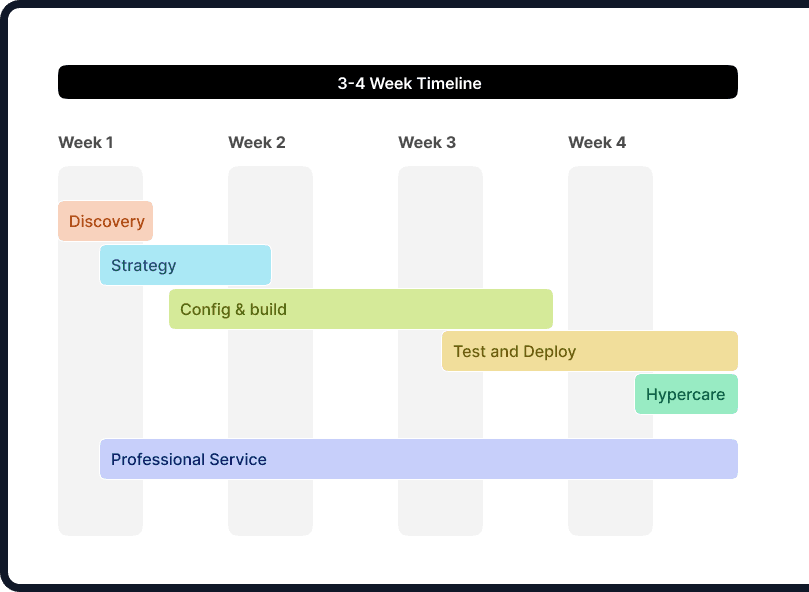 3-4 Week Timeline

Week 1
Week 2
Week 3
Week 4

Discovery
Strategy
Config & build
Test and Deploy
Hypercare

Professional Service